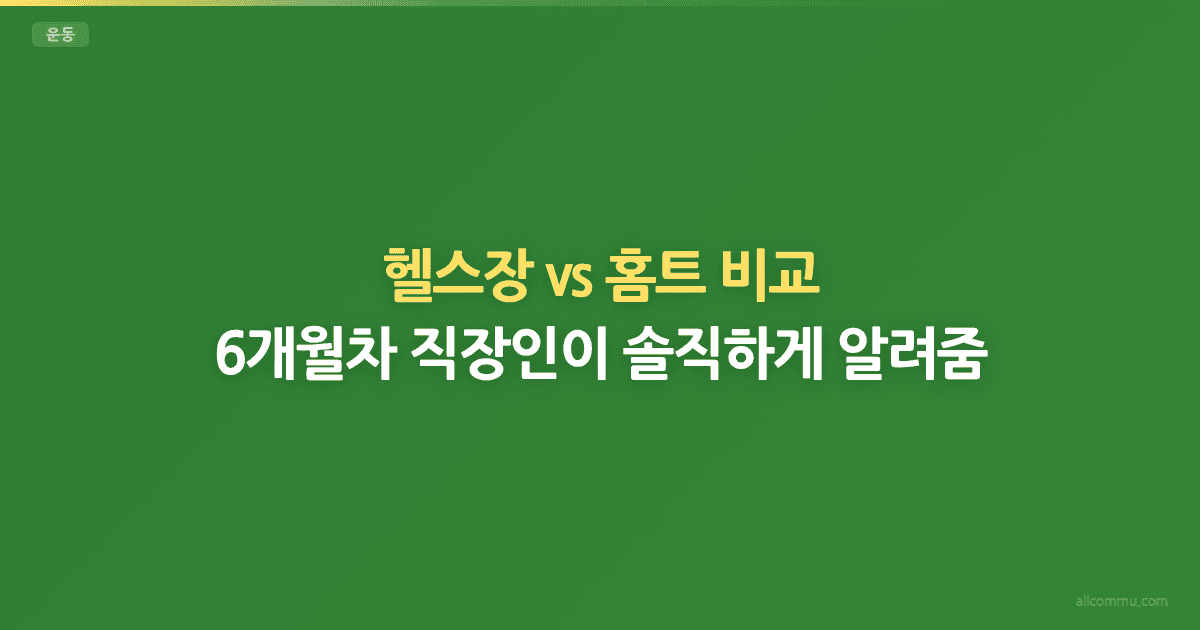 운동

헬스장 vs 홈트 비교
6개월차 직장인이 솔직하게 알려줌

allcommu.com